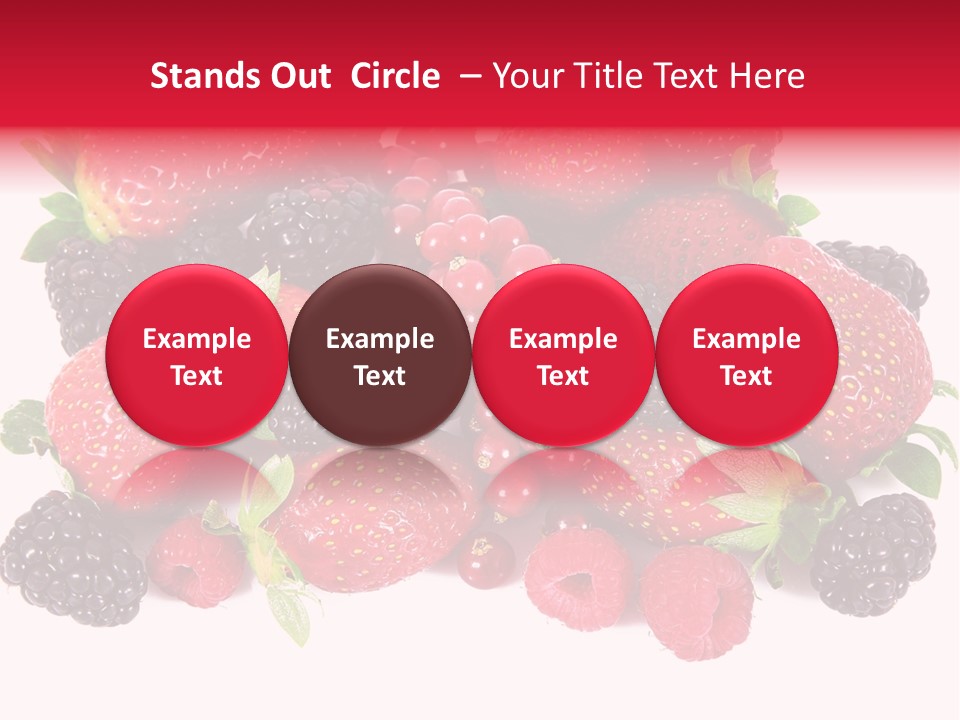 Stands Out Circle – Your Title Text Here

Example Text

Example Text

Example Text

Example Text